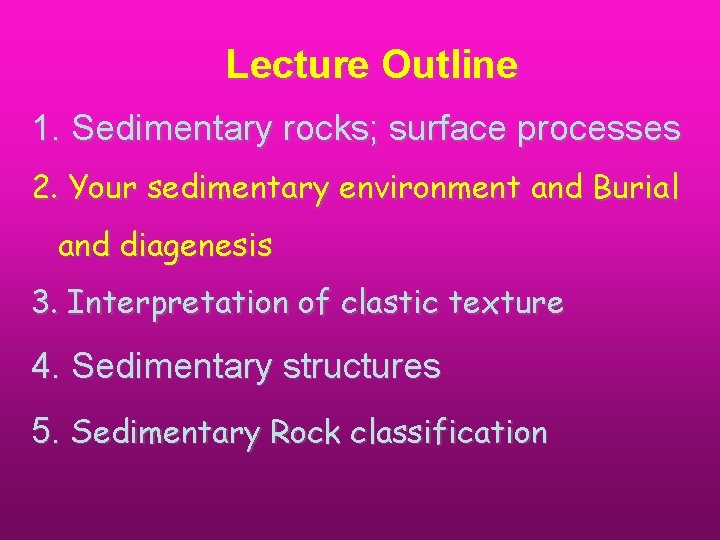 Lecture Outline

1. Sedimentary rocks; surface processes

2. Your sedimentary environment and Burial and diagenesis

3. Interpretation of clastic texture

4. Sedimentary structures

5. Sedimentary Rock classification